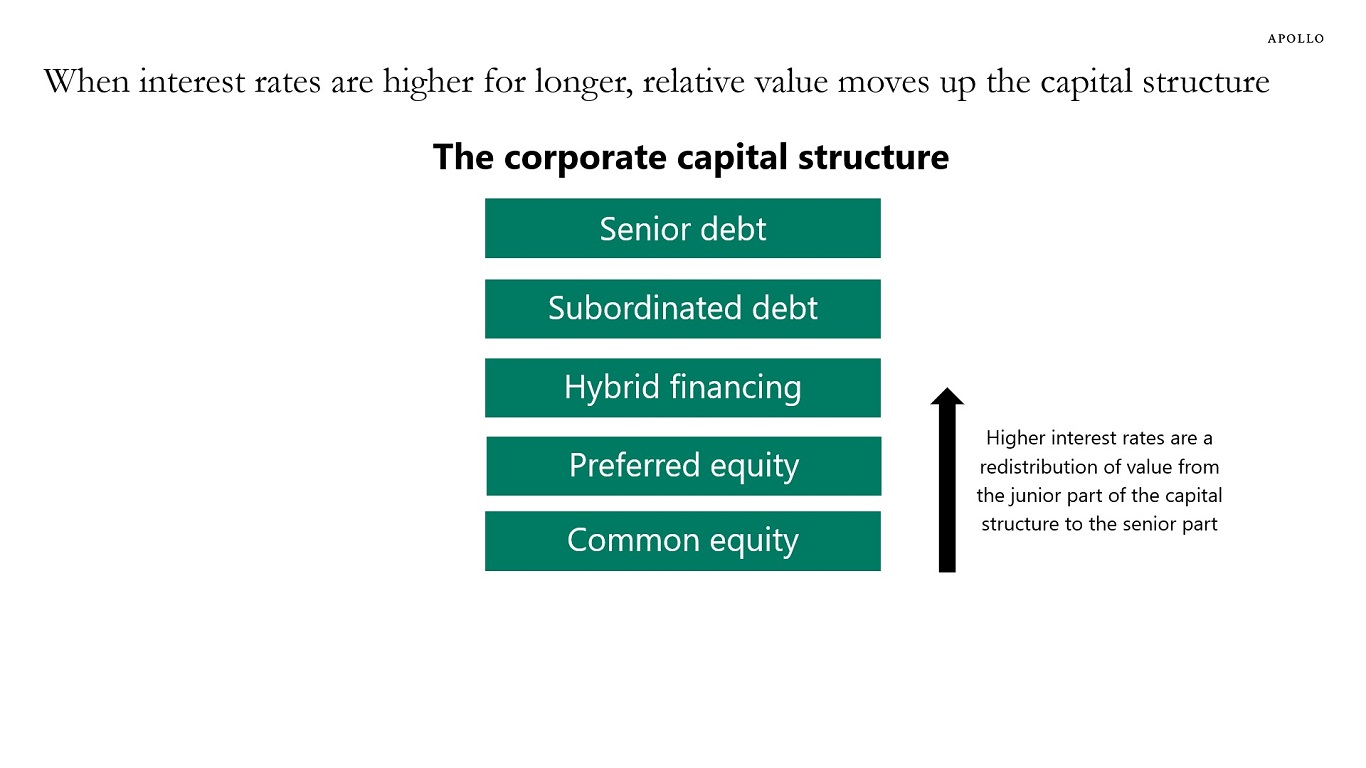 APOLLO

When interest rates are higher for longer, relative value moves up the capital structure

The corporate capital structure

Senior debt

Subordinated debt

Hybrid financing

Preferred equity

Common equity

Higher interest rates are a redistribution of value from the junior part of the capital structure to the senior part